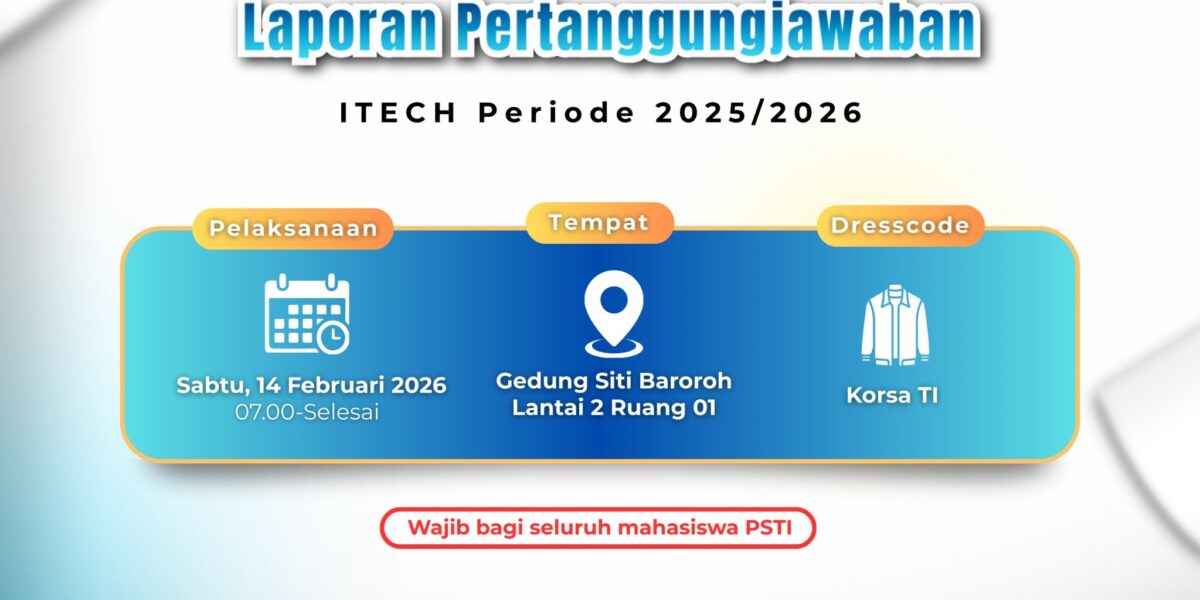 Laporan Pertanggungjawaban

ITECH Periode 2025/2026

Pelaksanaan

Sabtu, 14 Februari 2026
07.00-Selesai

Tempat

Gedung Siti Baroroh
Lantai 2 Ruang 01

Dresscode

Korsa TI

Wajib bagi seluruh mahasiswa PSTI